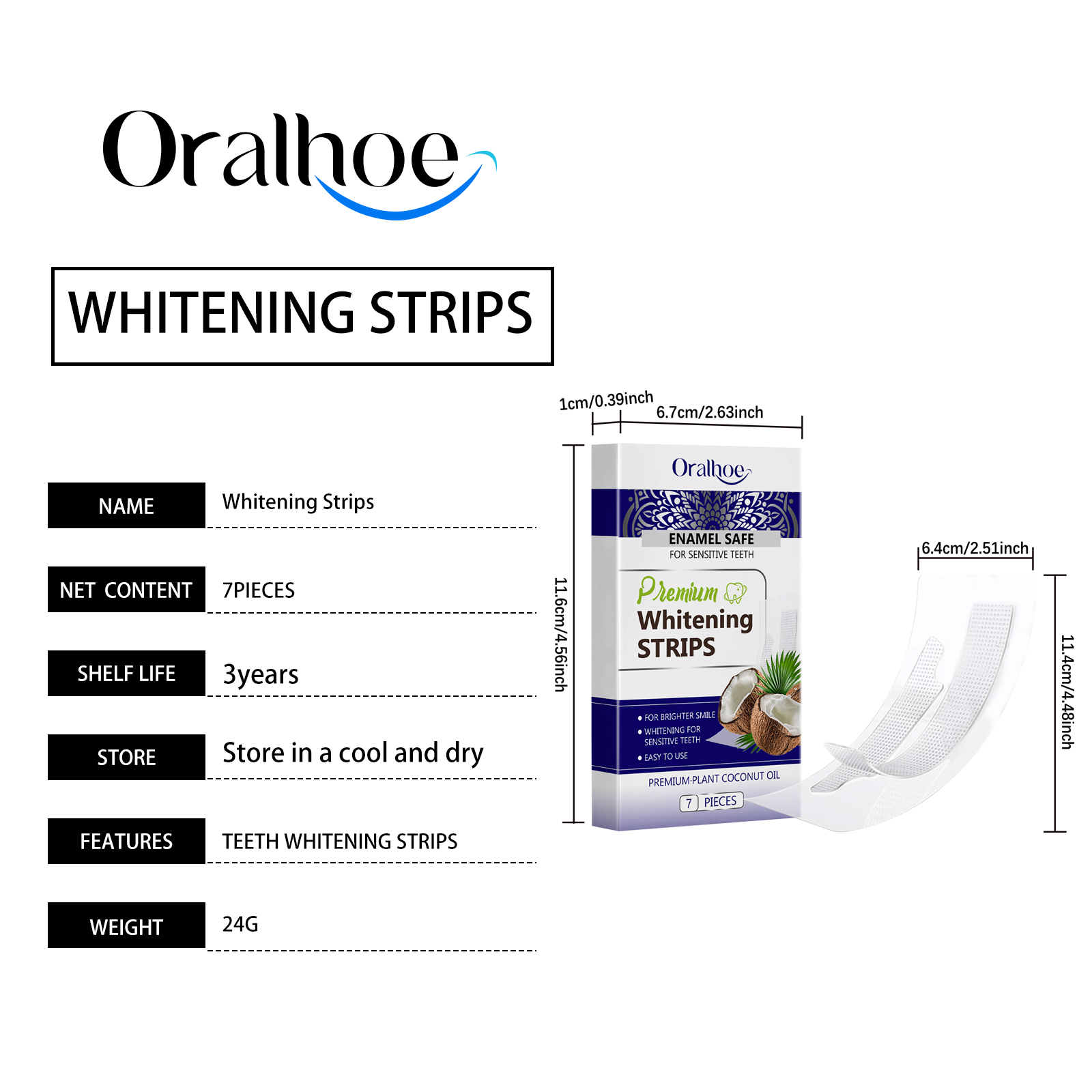 Oralhoe

WHITENING STRIPS

| NAME | Whitening Strips |
|---|---|
| NET CONTENT | 7PIECES |
| SHELF LIFE | 3years |
| STORE | Store in a cool and dry |
| FEATURES | TEETH WHITENING STRIPS |
| WEIGHT | 24G |

1cm/0.39inch
6.7cm/2.63inch
11.6cm/4.56inch

Oralhoe
ENAMEL SAFE
FOR SENSITIVE TEETH
Premium
Whitening
STRIPS
• FOR BRIGHTER SMILE
• WHITENING FOR SENSITIVE TEETH
• EASY TO USE
PREMIUM·PLANT COCONUT OIL
7 PIECES

6.4cm/2.51inch
11.4cm/4.48inch